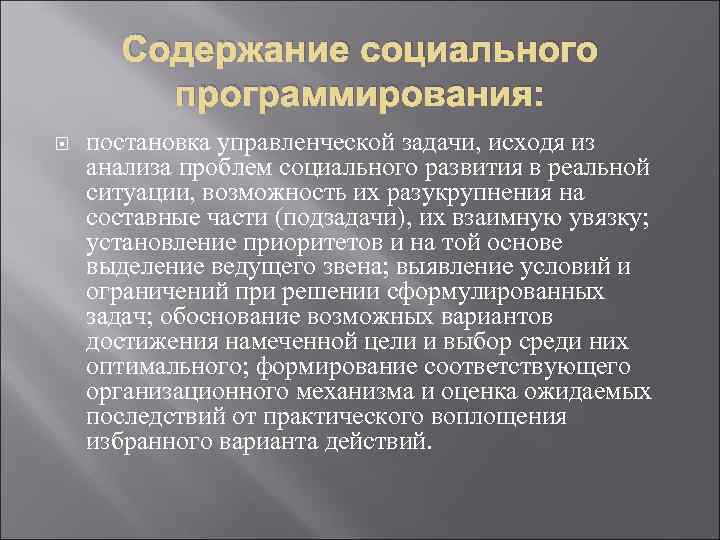 Содержание социального программирования:

постановка управленческой задачи, исходя из анализа проблем социального развития в реальной ситуации, возможность их разукрупнения на составные части (подзадачи), их взаимную увязку; установление приоритетов и на той основе выделение ведущего звена; выявление условий и ограничений при решении сформулированных задач; обоснование возможных вариантов достижения намеченной цели и выбор среди них оптимального; формирование соответствующего организационного механизма и оценка ожидаемых последствий от практического воплощения избранного варианта действий.